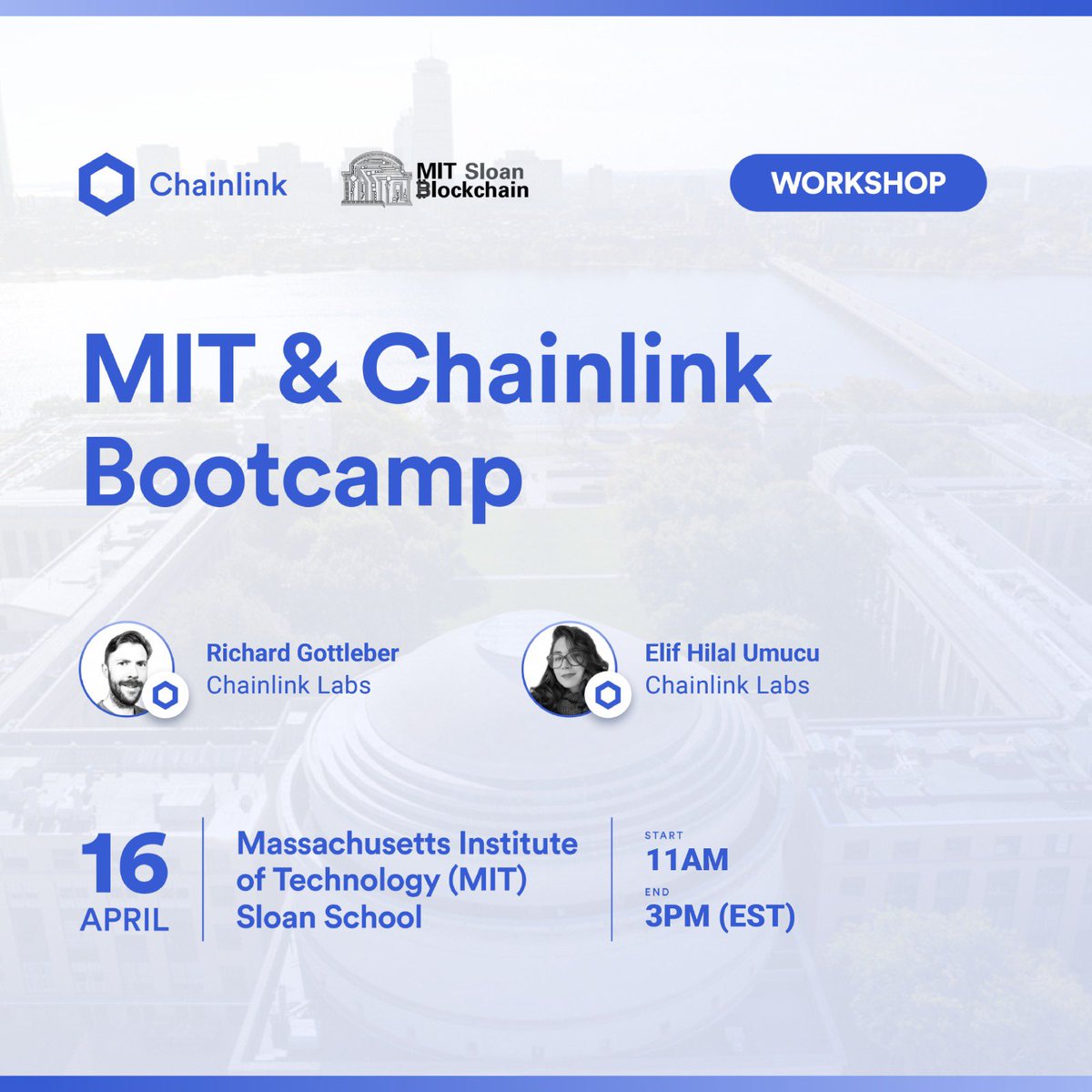 Chainlink

MIT Sloan Blockchain

WORKSHOP

MIT & Chainlink Bootcamp

Richard Gottleber
Chainlink Labs

Elif Hilal Umucu
Chainlink Labs

16
APRIL

Massachusetts Institute of Technology (MIT) Sloan School

START
11AM
END
3PM (EST)